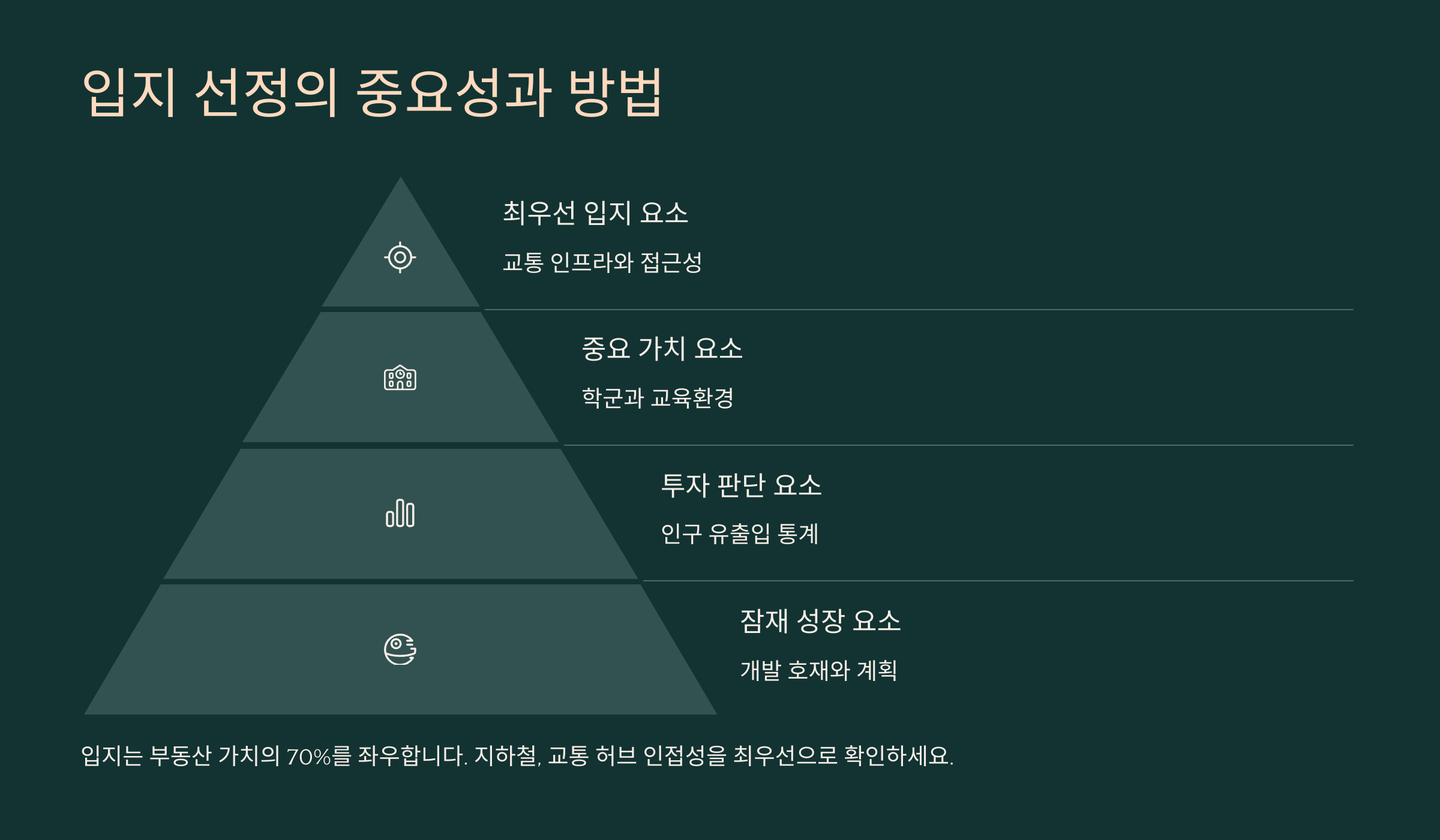 입지 선정의 중요성과 방법

최우선 입지 요소

교통 인프라와 접근성

중요 가치 요소

학군과 교육환경

투자 판단 요소

인구 유출입 통계

잠재 성장 요소

개발 호재와 계획

입지는 부동산 가치의 70%를 좌우합니다. 지하철, 교통 허브 인접성을 최우선으로 확인하세요.